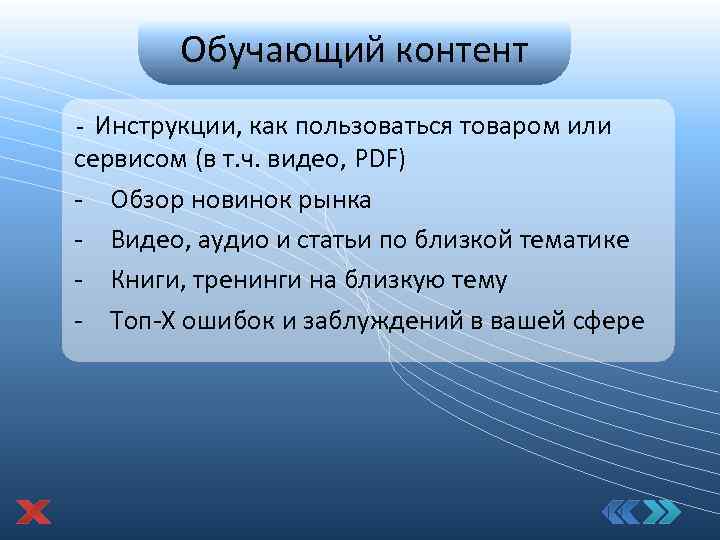 Обучающий контент

- Инструкции, как пользоваться товаром или сервисом (в т.ч. видео, PDF)

- Обзор новинок рынка

- Видео, аудио и статьи по близкой тематике

- Книги, тренинги на близкую тему

- Топ-Х ошибок и заблуждений в вашей сфере